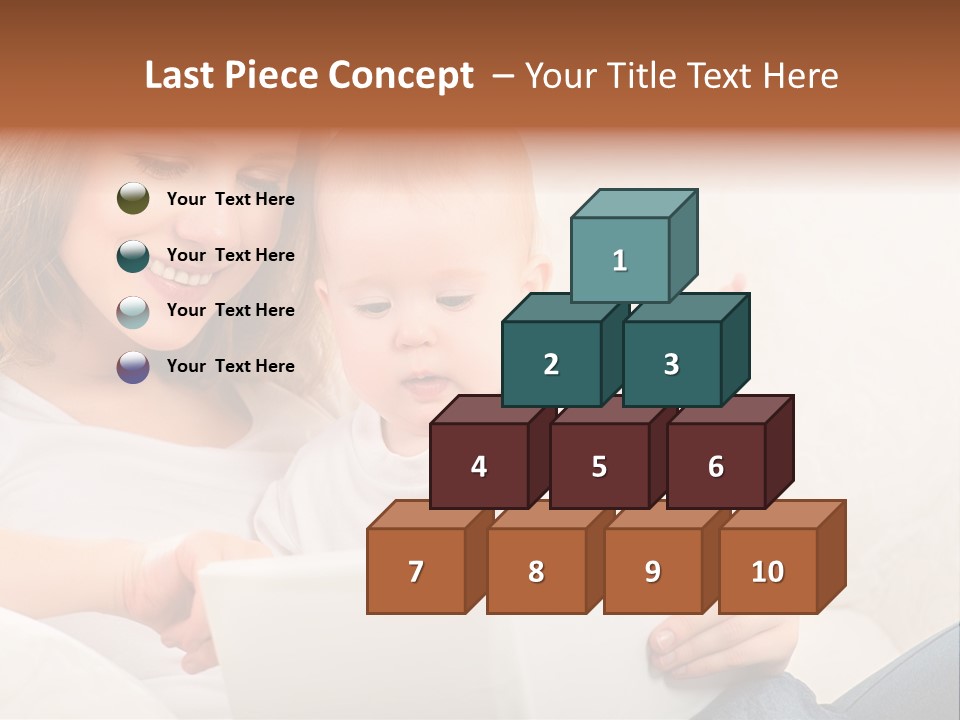 Last Piece Concept – Your Title Text Here

Your Text Here

Your Text Here

Your Text Here

Your Text Here

1

2

3

4

5

6

7

8

9

10